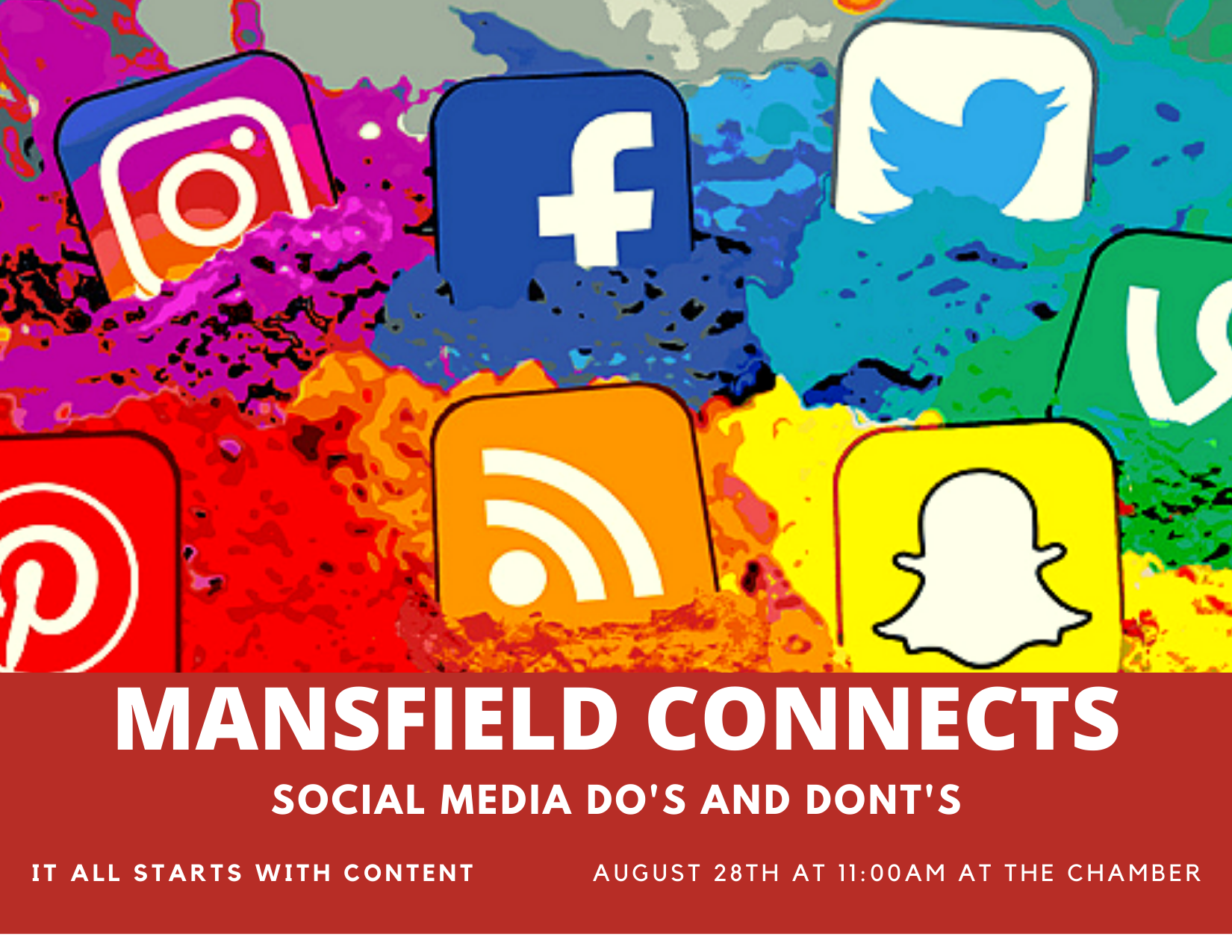 MANSFIELD CONNECTS

SOCIAL MEDIA DO'S AND DONT'S

IT ALL STARTS WITH CONTENT

AUGUST 28TH AT 11:00AM AT THE CHAMBER